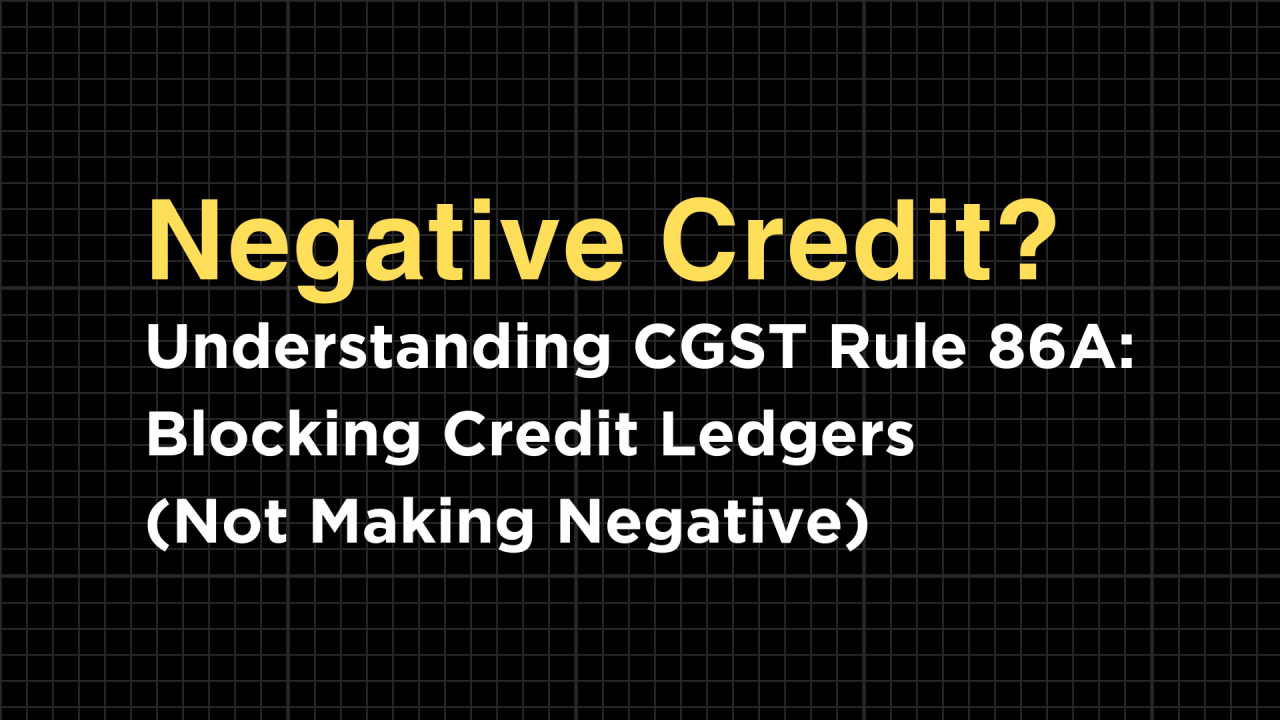 Negative Credit?

Understanding CGST Rule 86A: Blocking Credit Ledgers (Not Making Negative)